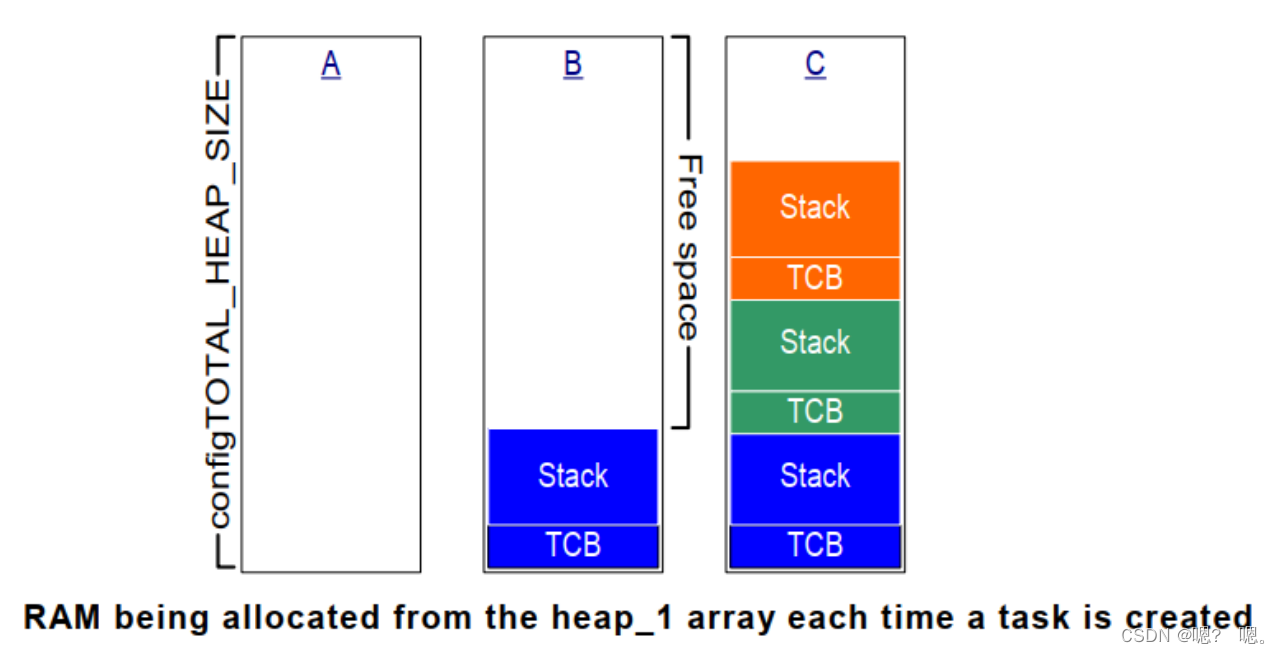 configTOTAL_HEAP_SIZE

A

B

Stack

TCB

Free space

C

Stack

TCB

Stack

TCB

Stack

TCB

RAM being allocated from the heap_1 array each time a task is created

CSDN @嗯？ 嗯。